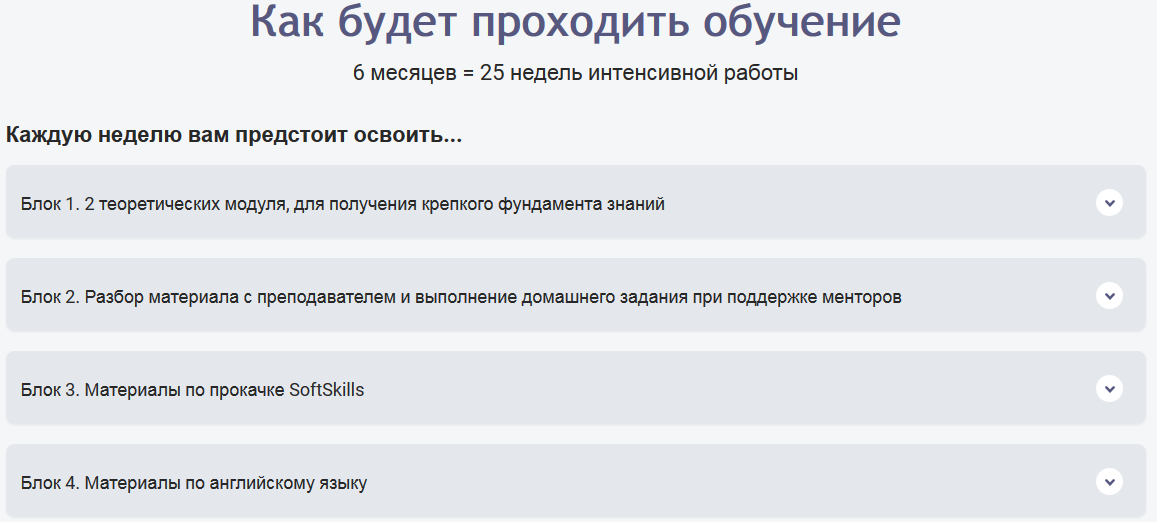 Как будет проходить обучение

6 месяцев = 25 недель интенсивной работы

Каждую неделю вам предстоит освоить...

Блок 1. 2 теоретических модуля, для получения крепкого фундамента знаний

Блок 2. Разбор материала с преподавателем и выполнение домашнего задания при поддержке менторов

Блок 3. Материалы по прокачке SoftSkills

Блок 4. Материалы по английскому языку